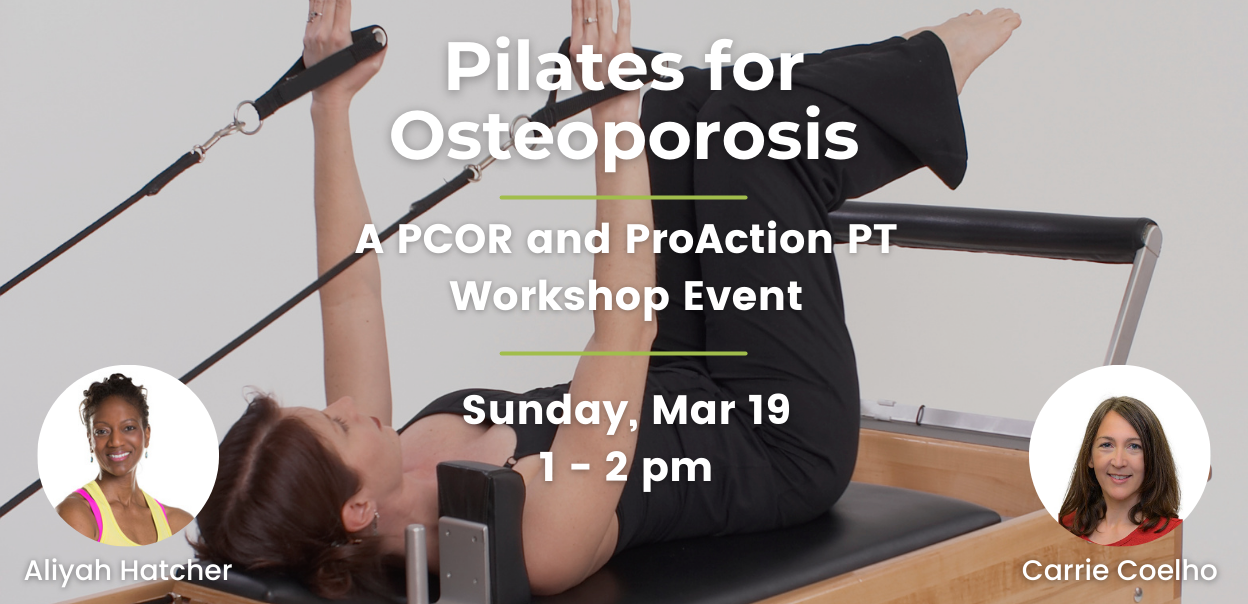 Pilates for Osteoporosis

A PCOR and ProAction PT Workshop Event

Sunday, Mar 19
1 - 2 pm

Aliyah Hatcher

Carrie Coelho